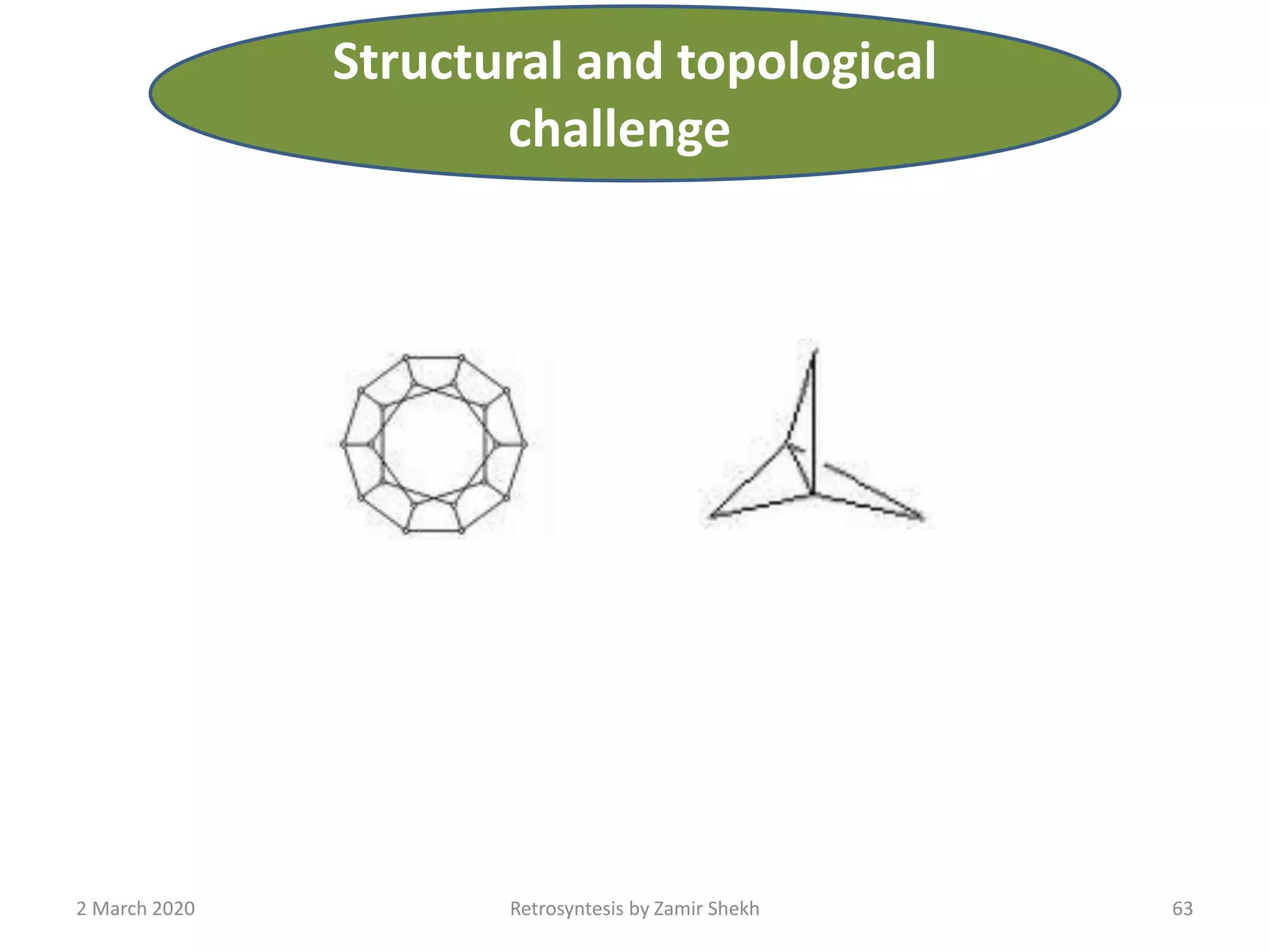 Structural and topological challenge

2 March 2020

Retrosyntesis by Zamir Shekh

63